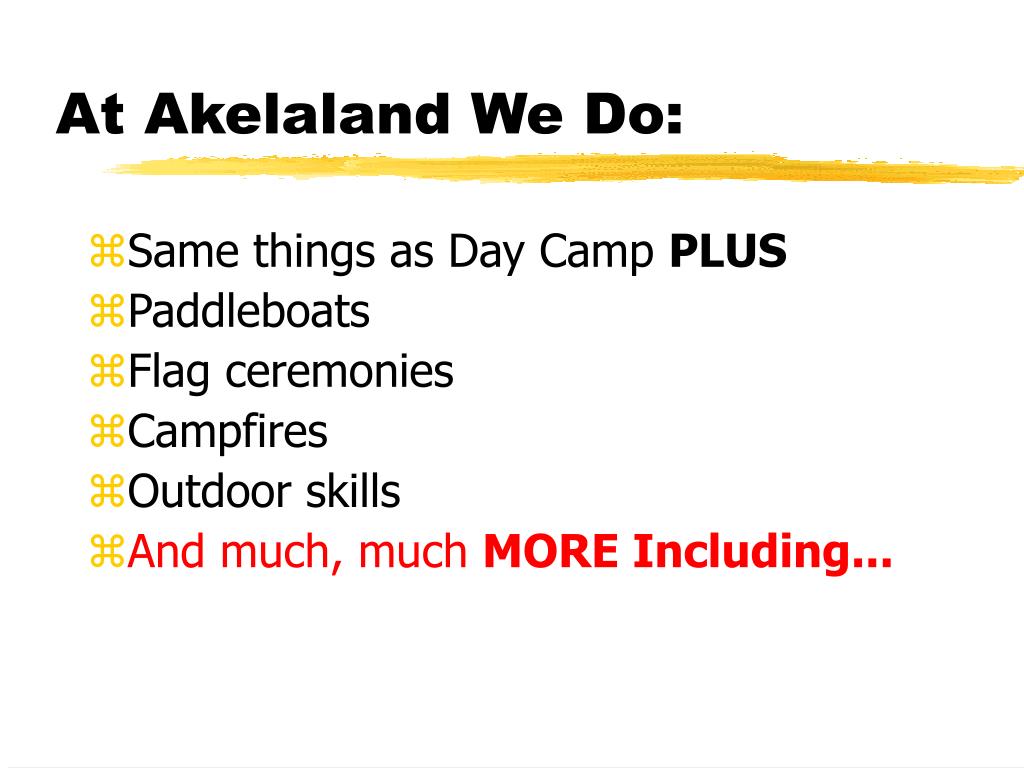 At Akelaland We Do:

⌘Same things as Day Camp PLUS
⌘Paddleboats
⌘Flag ceremonies
⌘Campfires
⌘Outdoor skills
⌘And much, much MORE Including...